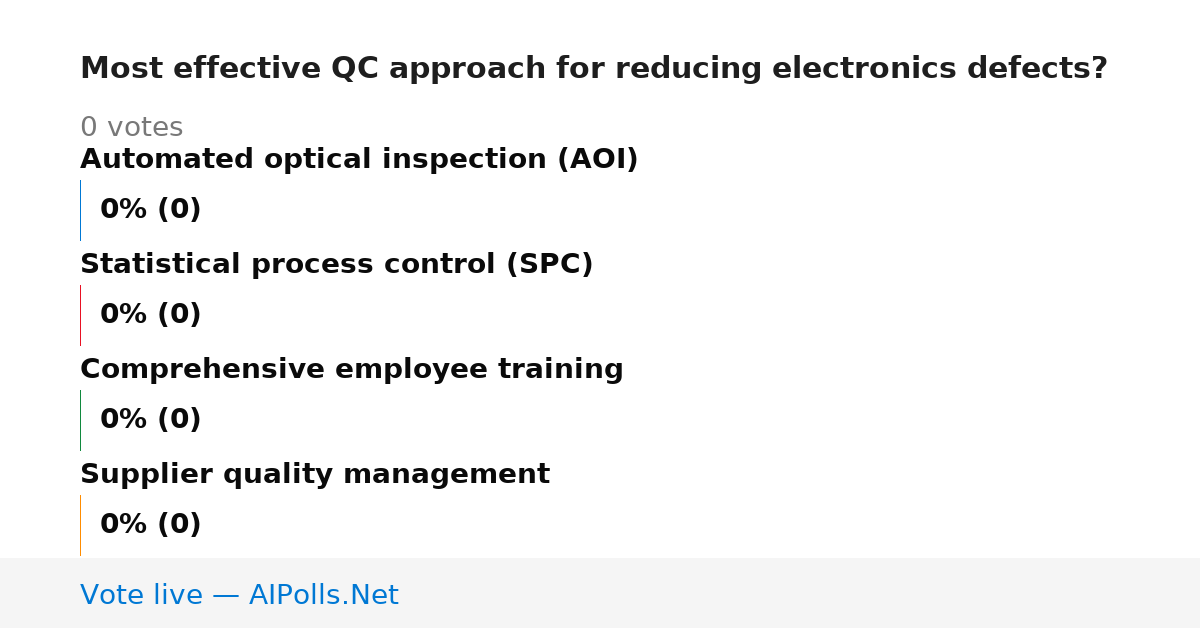 Most effective QC approach for reducing electronics defects?

0 votes

Automated optical inspection (AOI)

0% (0)

Statistical process control (SPC)

0% (0)

Comprehensive employee training

0% (0)

Supplier quality management

0% (0)

Vote live — AIPolls.Net